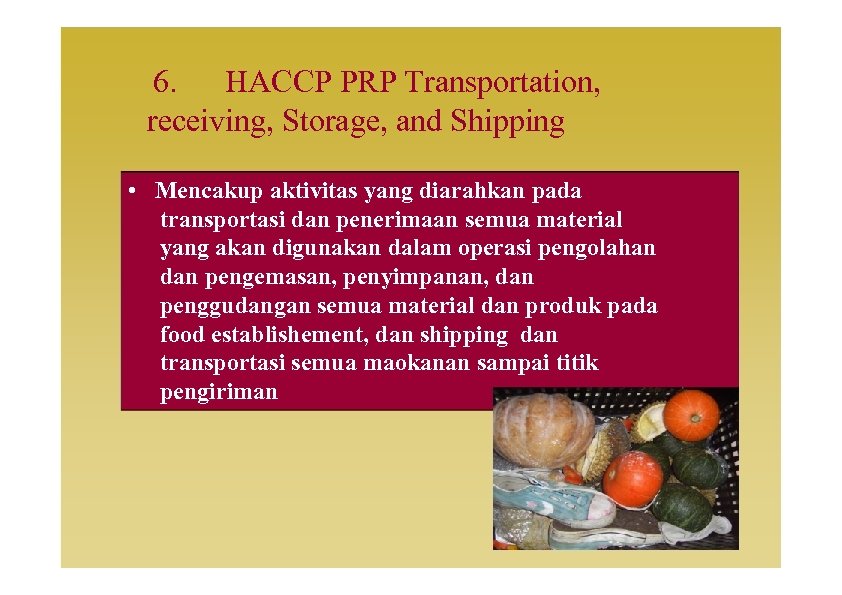 6. HACCP PRP Transportation, receiving, Storage, and Shipping

• Mencakup aktivitas yang diarahkan pada transportasi dan penerimaan semua material yang akan digunakan dalam operasi pengolahan dan pengemasan, penyimpanan, dan penggudangan semua material dan produk pada food establishement, dan shipping dan transportasi semua maokanan sampai titik pengiriman